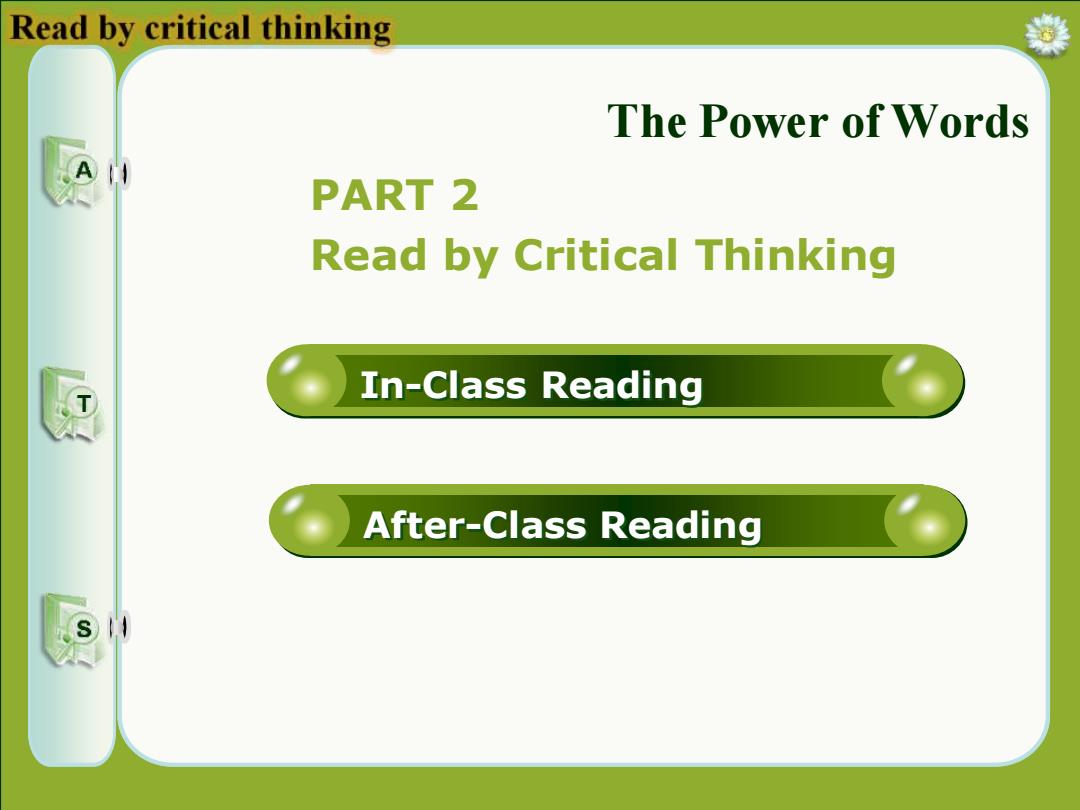 Read by critical thinking

The Power of Words

A

PART 2
Read by Critical Thinking

T

In-Class Reading

After-Class Reading

S